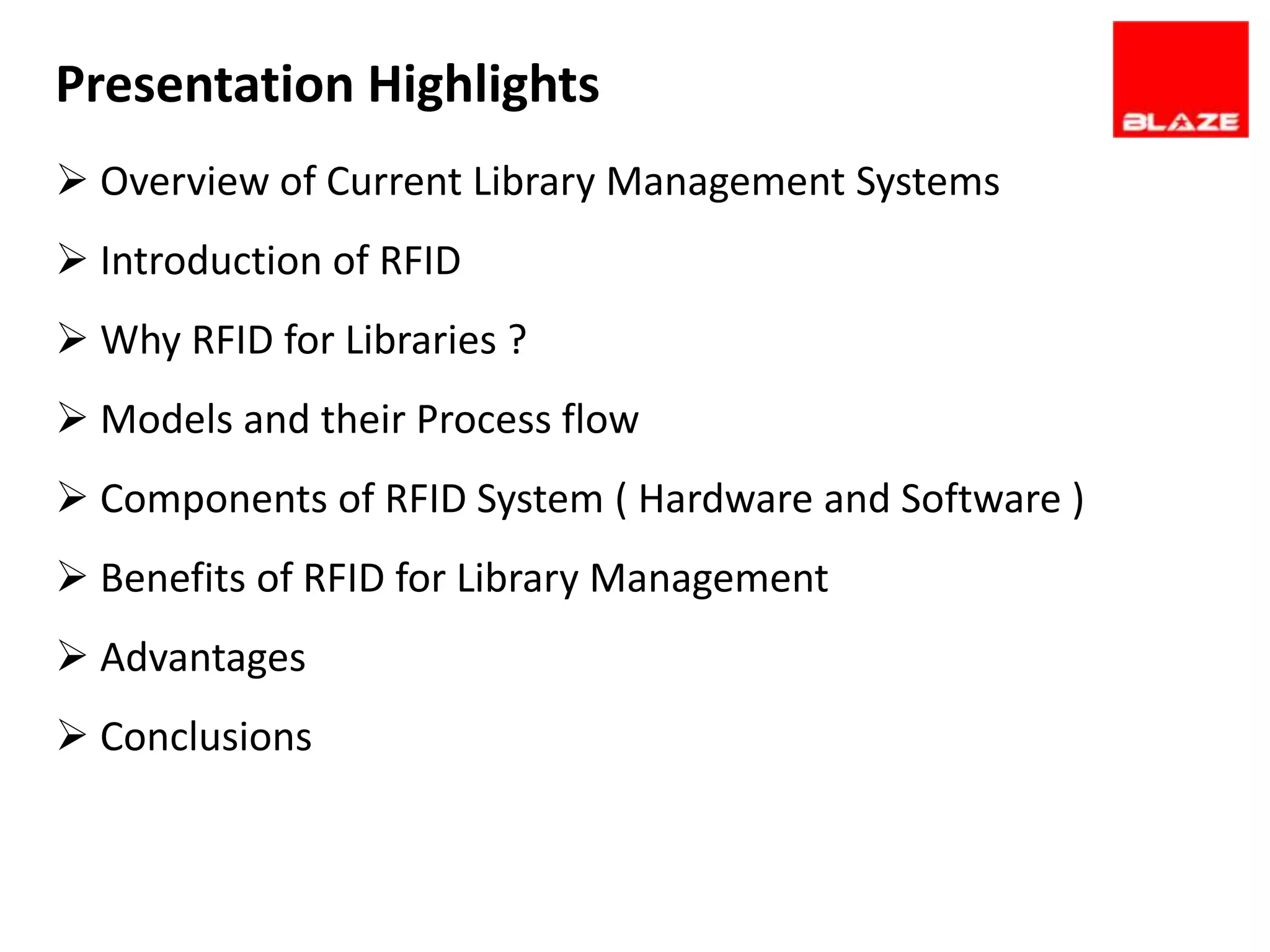 Presentation Highlights

BLAZE

➢ Overview of Current Library Management Systems

➢ Introduction of RFID

➢ Why RFID for Libraries ?

➢ Models and their Process flow

➢ Components of RFID System ( Hardware and Software )

➢ Benefits of RFID for Library Management

➢ Advantages

➢ Conclusions